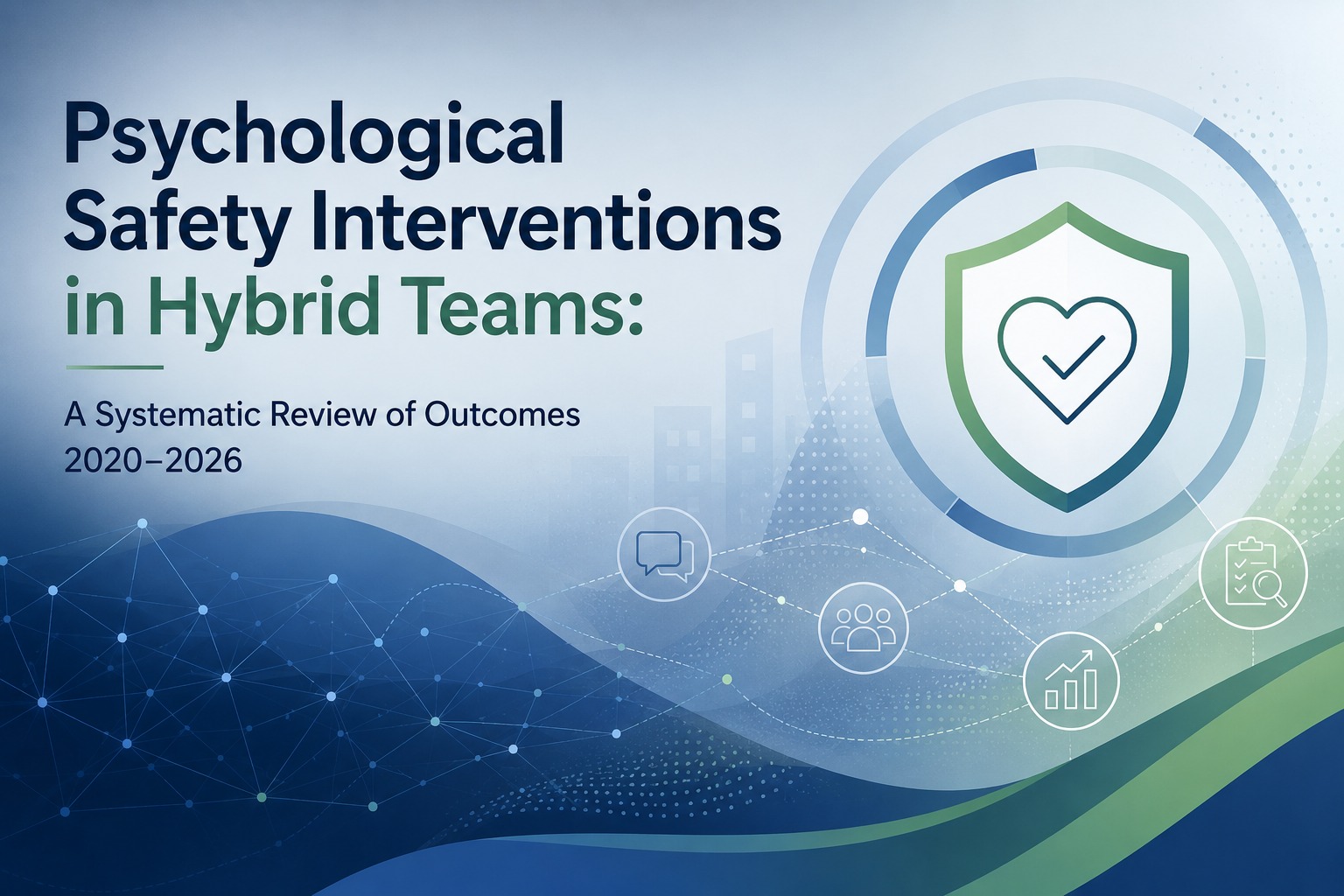 Psychological Safety Interventions in Hybrid Teams:

A Systematic Review of Outcomes 2020–2026